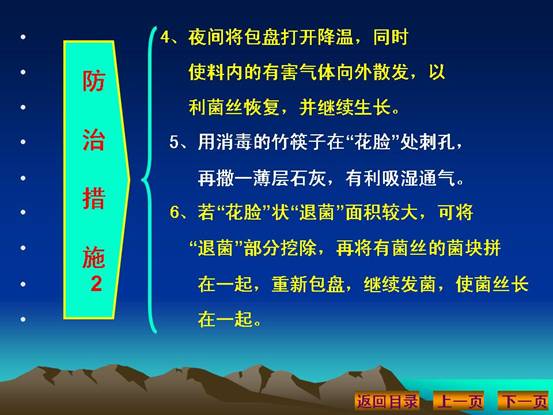 防治措施2

4、夜间将包盘打开降温，同时使料内的有害气体向外散发，以利菌丝恢复，并继续生长。

5、用消毒的竹筷子在“花脸”处刺孔，再撒一薄层石灰，有利吸湿通气。

6、若“花脸”状“退菌”面积较大，可将“退菌”部分挖除，再将有菌丝的菌块拼在一起，重新包盘，继续发菌，使菌丝长在一起。

返回目录 上一页 下一页